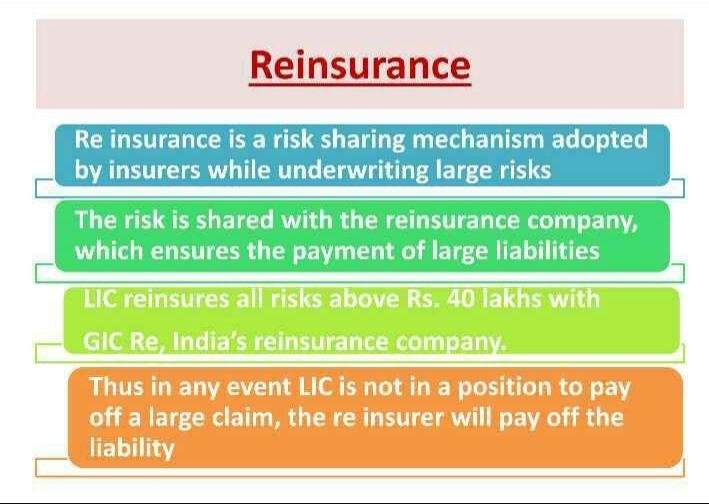 Reinsurance

Re insurance is a risk sharing mechanism adopted by insurers while underwriting large risks

The risk is shared with the reinsurance company, which ensures the payment of large liabilities

LIC reinsures all risks above Rs. 40 lakhs with GIC Re, India's reinsurance company.

Thus in any event LIC is not in a position to pay off a large claim, the re insurer will pay off the liability